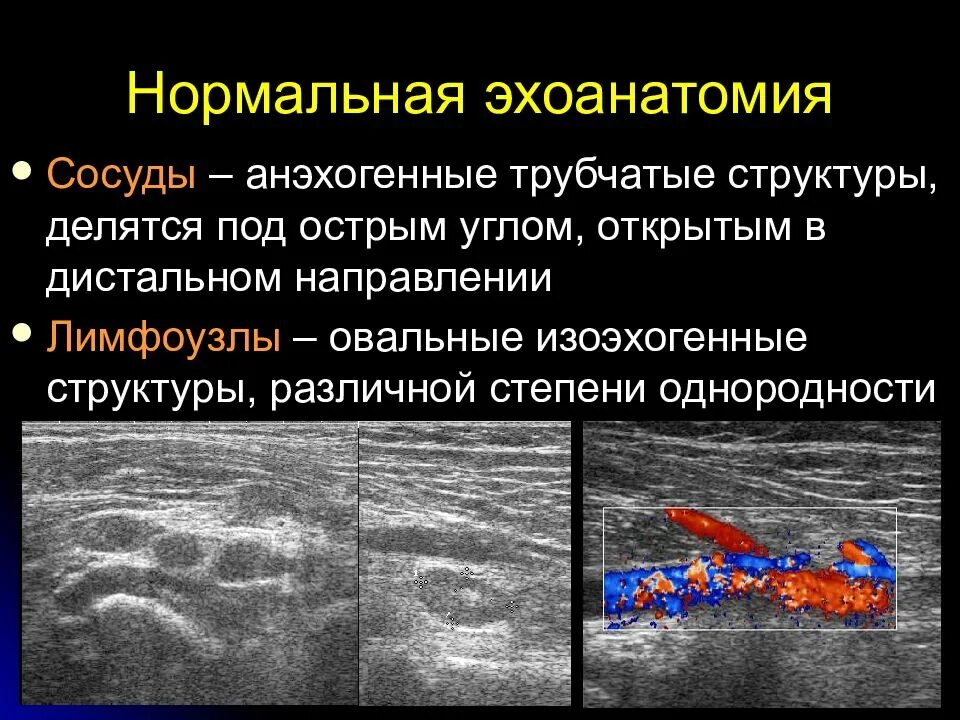 Нормальная эхоанатомия

• Сосуды – анэхогенные трубчатые структуры, делятся под острым углом, открытым в дистальном направлении

• Лимфоузлы – овальные изоэхогенные структуры, различной степени однородности